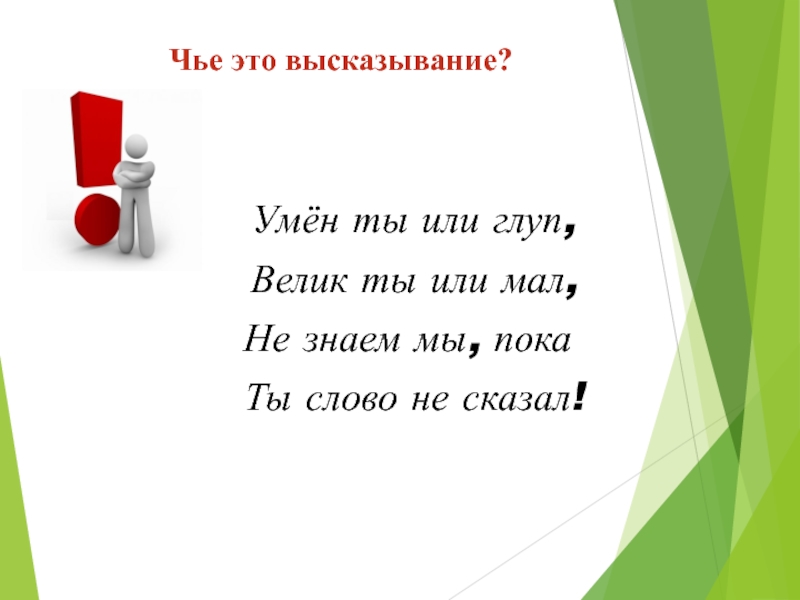 Чье это высказывание?

Умён ты или глуп,
Велик ты или мал,
Не знаем мы, пока
Ты слово не сказал!